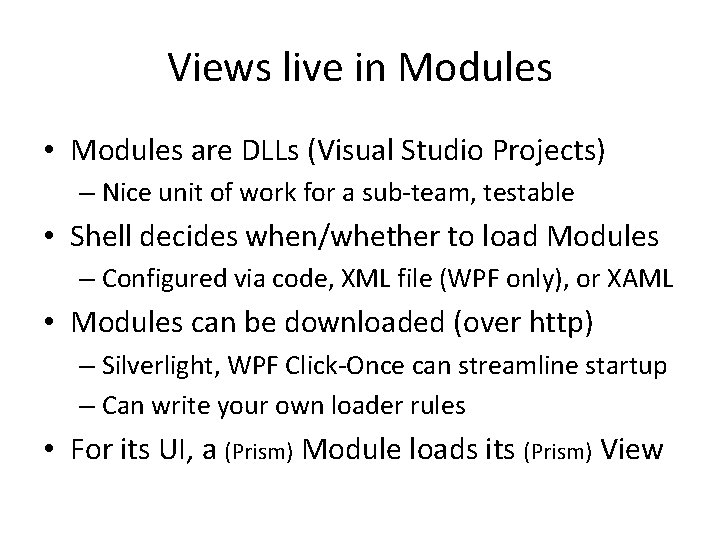 Views live in Modules

• Modules are DLLs (Visual Studio Projects)
– Nice unit of work for a sub-team, testable
• Shell decides when/whether to load Modules
– Configured via code, XML file (WPF only), or XAML
• Modules can be downloaded (over http)
– Silverlight, WPF Click-Once can streamline startup
– Can write your own loader rules
• For its UI, a (Prism) Module loads its (Prism) View